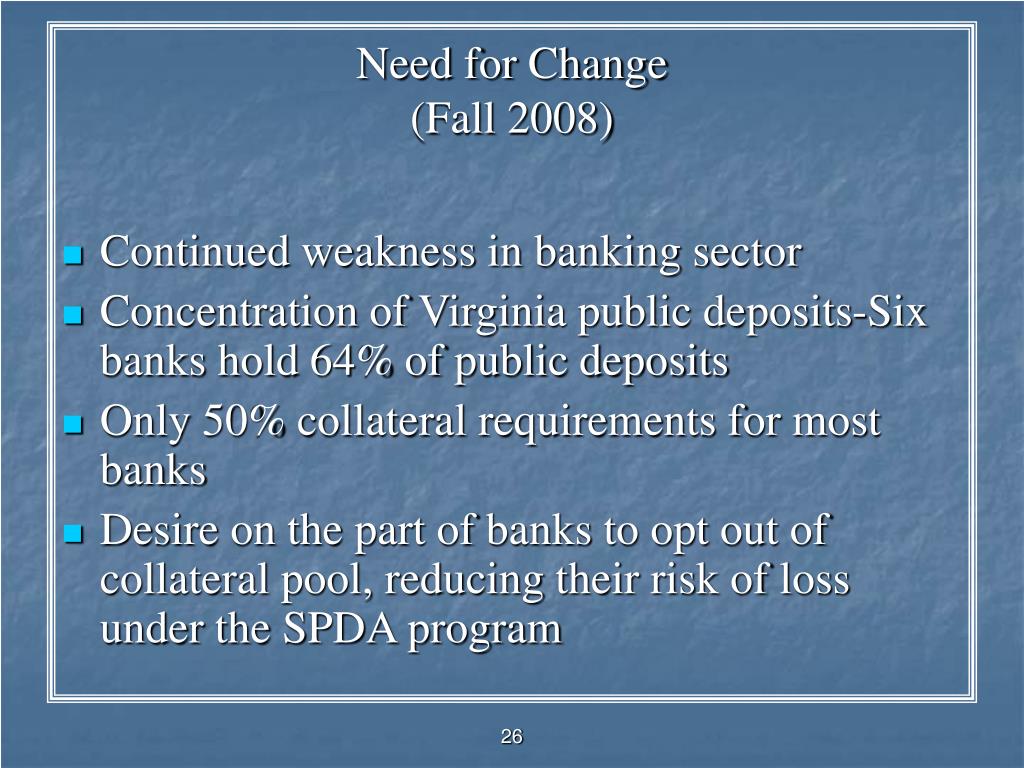 Need for Change
(Fall 2008)

- Continued weakness in banking sector
- Concentration of Virginia public deposits-Six banks hold 64% of public deposits
- Only 50% collateral requirements for most banks
- Desire on the part of banks to opt out of collateral pool, reducing their risk of loss under the SPDA program

26